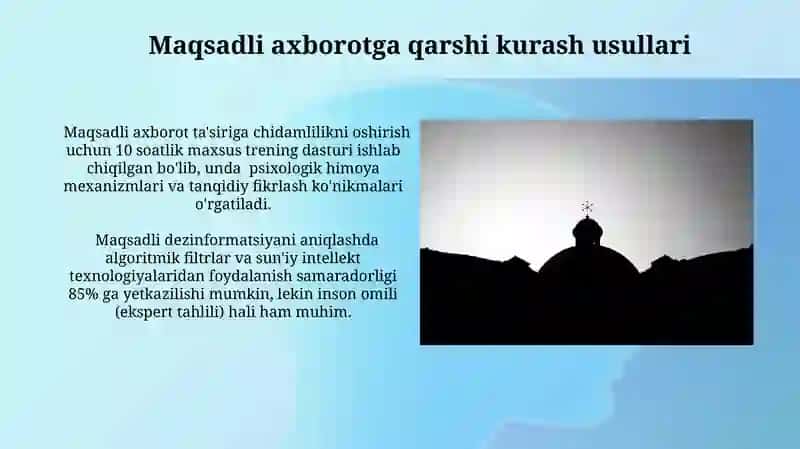 Maqsadli axborotga qarshi kurash usullari

Maqsadli axborot ta'siriga chidamlilikni oshirish uchun 10 soatlik maxsus trening dasturi ishlab chiqilgan bo'lib, unda psixologik himoya mexanizmlari va tanqidiy fikrlash ko'nikmalari o'rgatiladi.

Maqsadli dezinformatsiyani aniqlashda algoritmik filtrlar va sun'iy intellekt texnologiyalaridan foydalanish samaradorligi 85% ga yetkazilishi mumkin, lekin inson omili (ekspert tahlili) hali ham muhim.